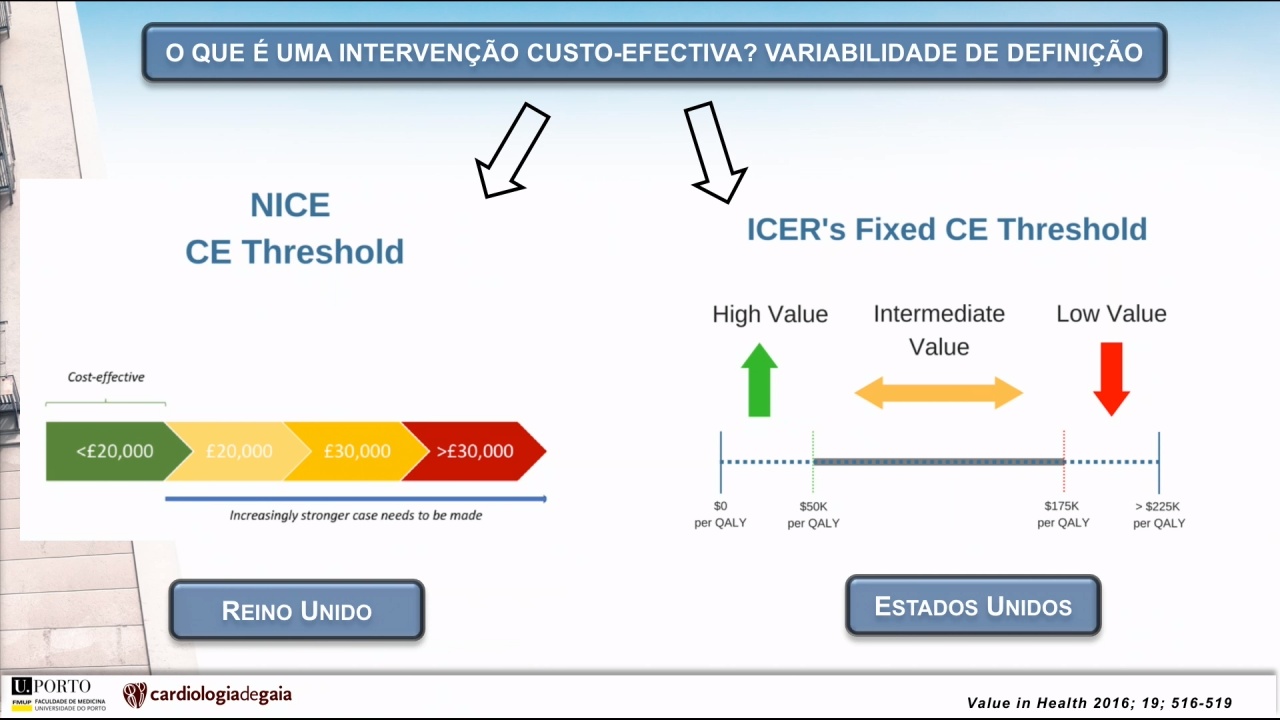 O QUE É UMA INTERVENÇÃO CUSTO-EFECTIVA? VARIABILIDADE DE DEFINIÇÃO

NICE
CE Threshold

Cost-effective

<£20,000 £20,000 £30,000 >£30,000

Increasingly stronger case needs to be made

REINO UNIDO

ICER's Fixed CE Threshold

High Value Intermediate Value Low Value

$0 per QALY
$50K per QALY
$175K per QALY
> $225K per QALY

ESTADOS UNIDOS

U.PORTO FMUP FACULDADE DE MEDICINA UNIVERSIDADE DO PORTO

cardiologiadegaia

Value in Health 2016; 19; 516-519